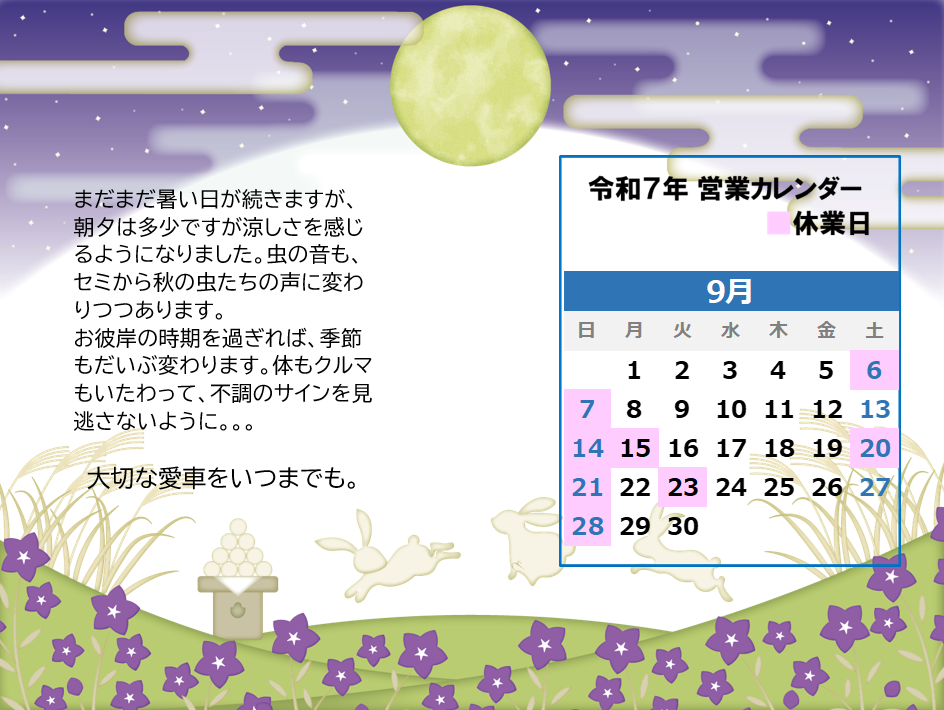 まだまだ暑い日が続きますが、朝夕は多少ですが涼しさを感じるようになりました。虫の音も、セミから秋の虫たちの声に変わりつつあります。
お彼岸の時期を過ぎれば、季節もだいぶ変わります。体もクルマもいたわって、不調のサインを見逃さないように。。。

大切な愛車をいつまでも。

令和7年 営業カレンダー
休業日

9月

| 日 | 月 | 火 | 水 | 木 | 金 | 土 |
|---|---|---|---|---|---|---|
| | 1 | 2 | 3 | 4 | 5 | 6 |
| 7 | 8 | 9 | 10 | 11 | 12 | 13 |
| 14 | 15 | 16 | 17 | 18 | 19 | 20 |
| 21 | 22 | 23 | 24 | 25 | 26 | 27 |
| 28 | 29 | 30 | | | | |